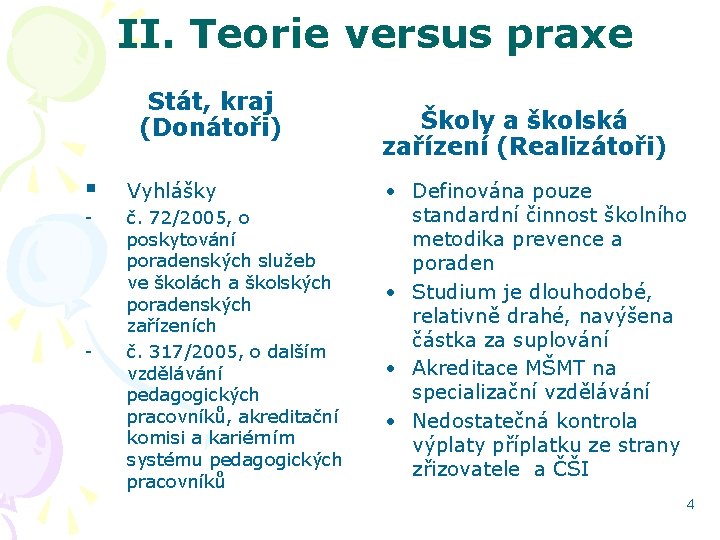 II. Teorie versus praxe

Stát, kraj
(Donátoři)

▪ Vyhlášky
- č. 72/2005, o poskytování poradenských služeb ve školách a školských poradenských zařízeních
- č. 317/2005, o dalším vzdělávání pedagogických pracovníků, akreditační komisi a kariérním systému pedagogických pracovníků

Školy a školská zařízení (Realizátoři)

• Definována pouze standardní činnost školního metodika prevence a poraden
• Studium je dlouhodobé, relativně drahé, navýšena částka za suplování
• Akreditace MŠMT na specializační vzdělávání
• Nedostatečná kontrola výplaty příplatku ze strany zřizovatele a ČŠI

4